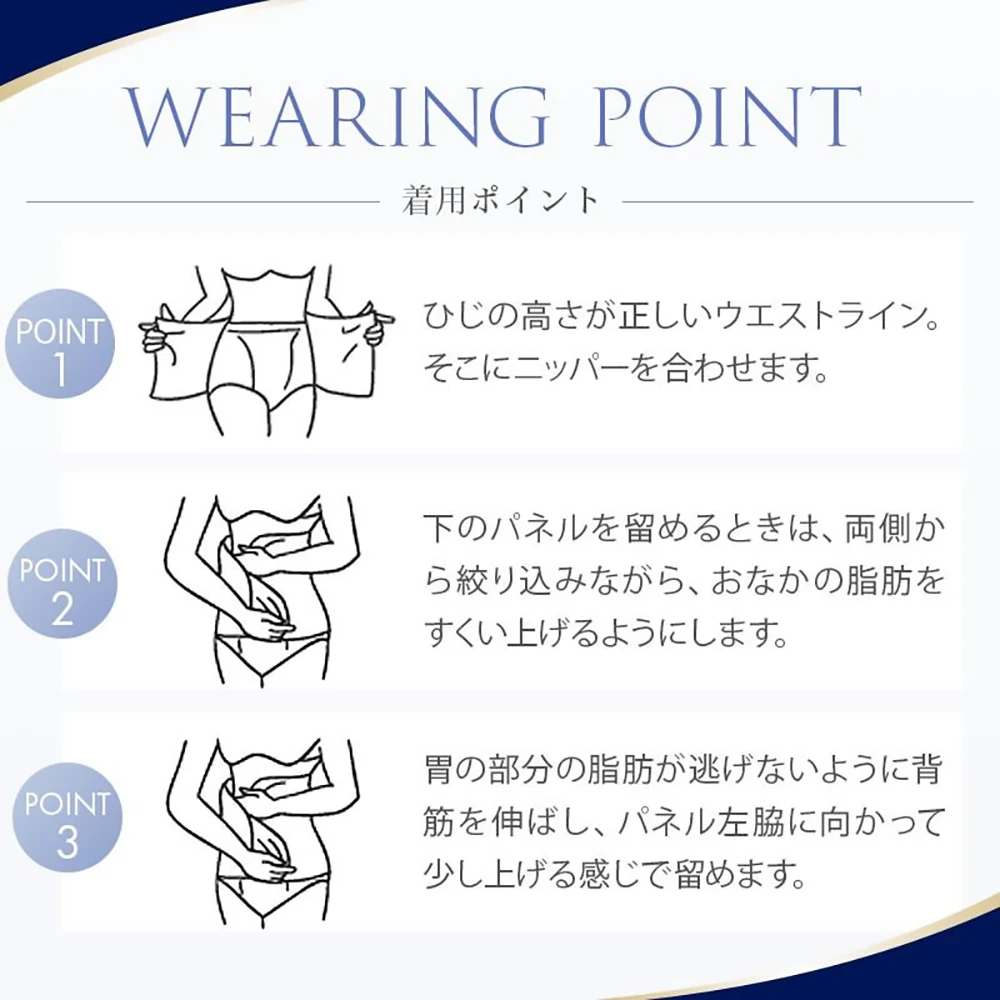 WEARING POINT

着用ポイント

POINT 1

ひじの高さが正しいウエストライン。そこにニッパーを合わせます。

POINT 2

下のパネルを留めるときは、両側から絞り込みながら、おなかの脂肪をすくい上げるようにします。

POINT 3

胃の部分の脂肪が逃げないように背筋を伸ばし、パネル左脇に向かって少し上げる感じで留めます。